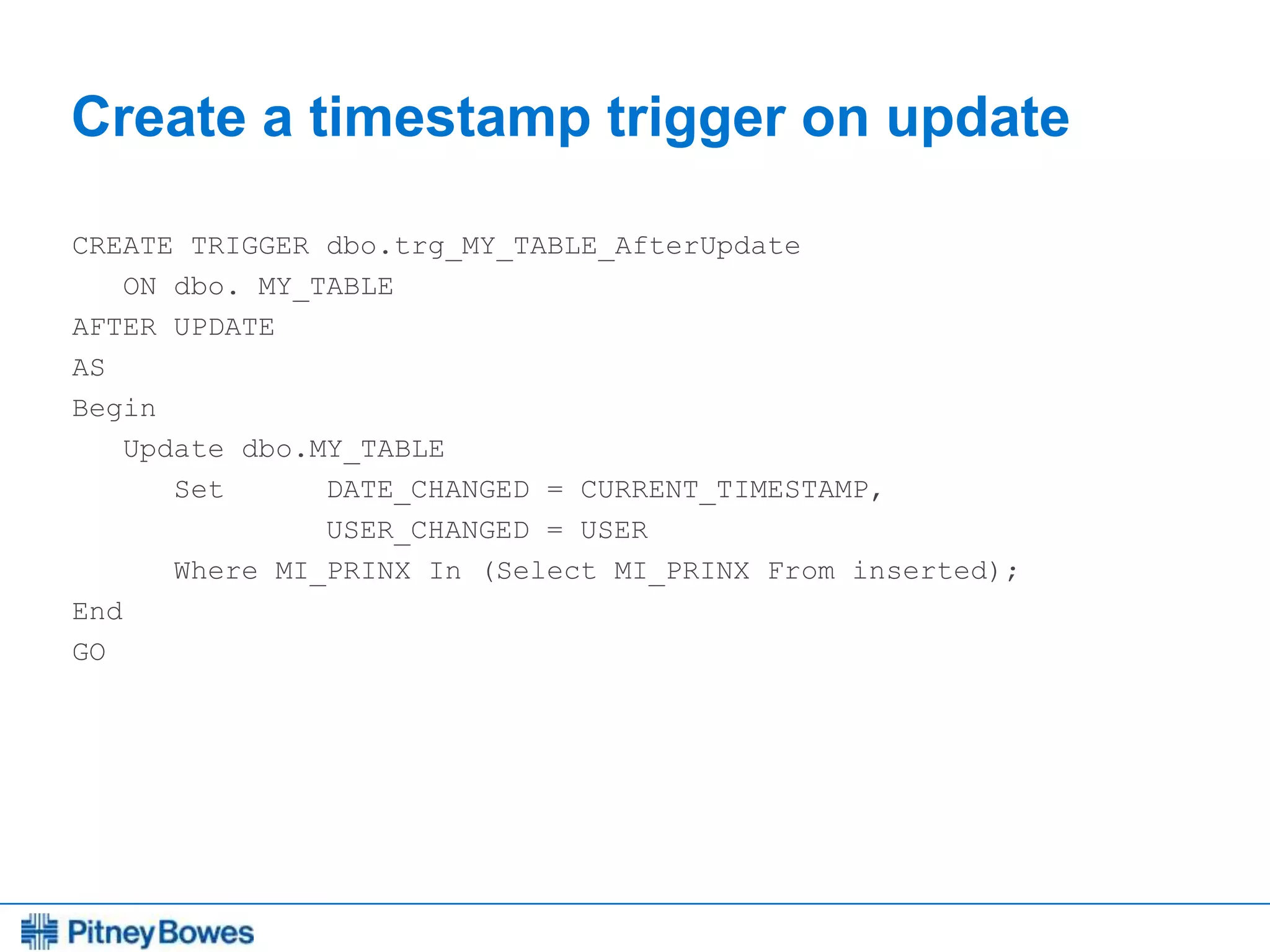 Create a timestamp trigger on update

CREATE TRIGGER dbo.trg_MY_TABLE_AfterUpdate
   ON dbo. MY_TABLE
AFTER UPDATE
AS
Begin
   Update dbo.MY_TABLE
      Set      DATE_CHANGED = CURRENT_TIMESTAMP,
               USER_CHANGED = USER
      Where MI_PRINX In (Select MI_PRINX From inserted);
End
GO

Pitney Bowes